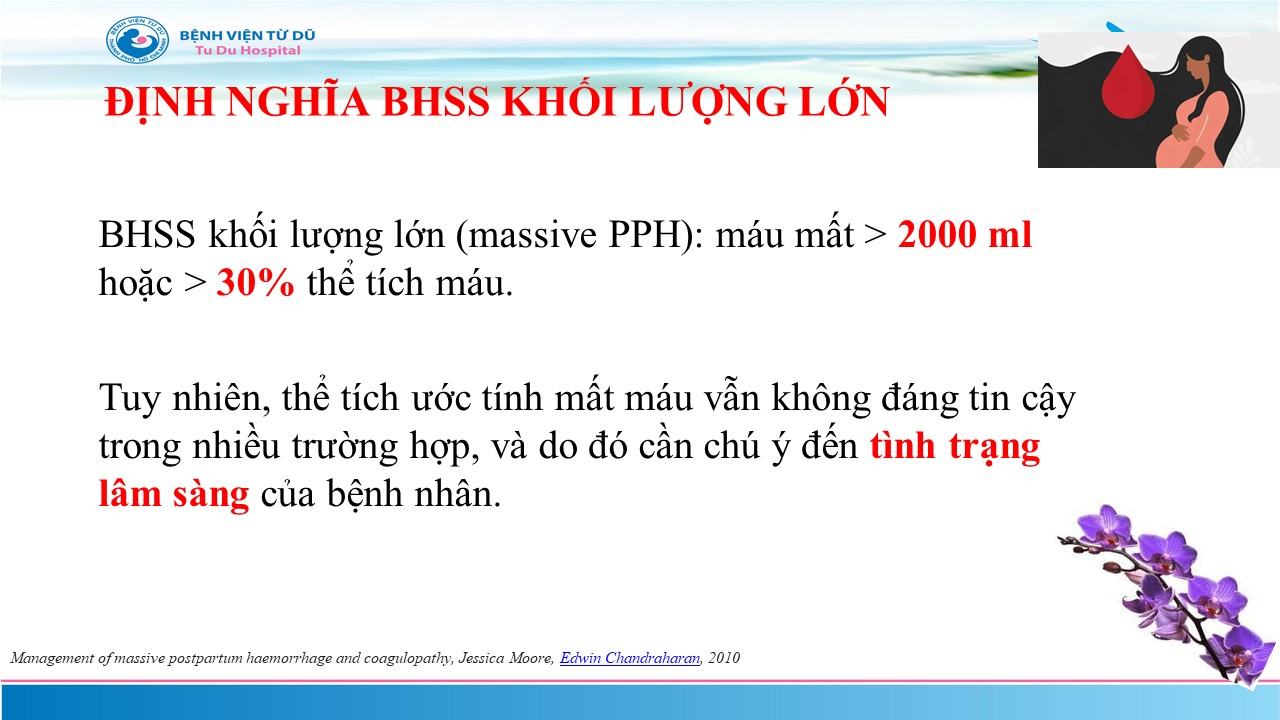 BỆNH VIỆN TỪ DŨ
Tu Du Hospital

ĐỊNH NGHĨA BHSS KHỐI LƯỢNG LỚN

BHSS khối lượng lớn (massive PPH): máu mất > 2000 ml hoặc > 30% thể tích máu.

Tuy nhiên, thể tích ước tính mất máu vẫn không đáng tin cậy trong nhiều trường hợp, và do đó cần chú ý đến tình trạng lâm sàng của bệnh nhân.

Management of massive postpartum haemorrhage and coagulopathy, Jessica Moore, Edwin Chandraharan, 2010